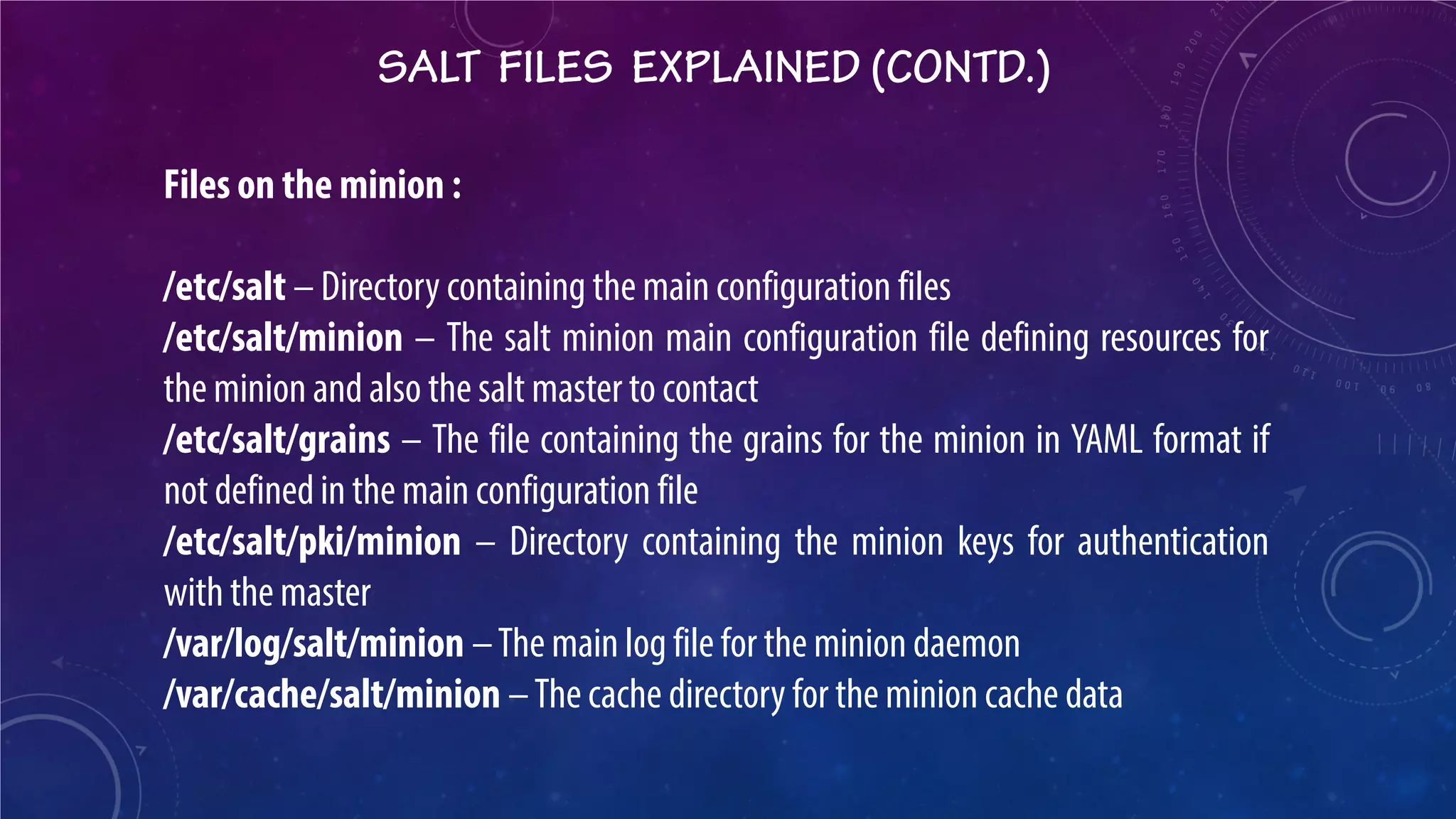 SALT FILES EXPLAINED (CONTD.)

Files on the minion :

/etc/salt – Directory containing the main configuration files
/etc/salt/minion – The salt minion main configuration file defining resources for the minion and also the salt master to contact
/etc/salt/grains – The file containing the grains for the minion in YAML format if not defined in the main configuration file
/etc/salt/pki/minion – Directory containing the minion keys for authentication with the master
/var/log/salt/minion – The main log file for the minion daemon
/var/cache/salt/minion – The cache directory for the minion cache data